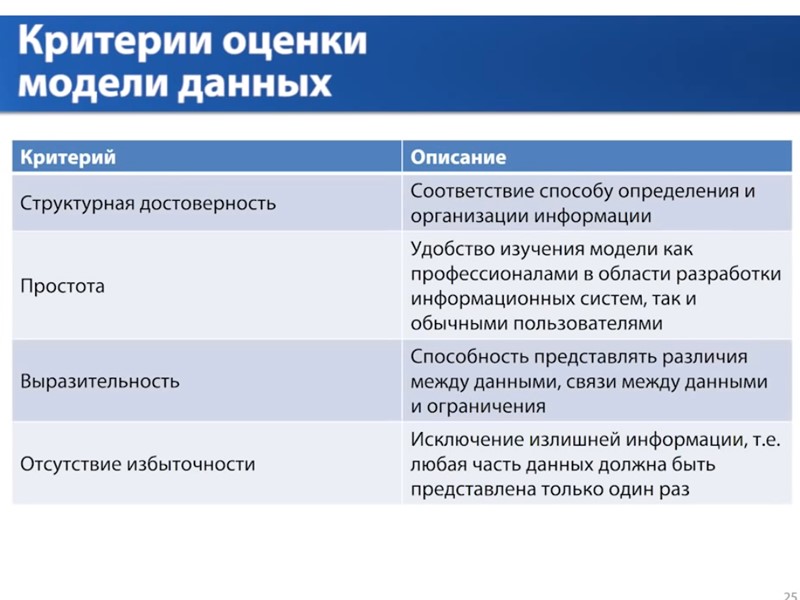 Критерии оценки модели данных

| Критерий | Описание |
|---|---|
| Структурная достоверность | Соответствие способу определения и организации информации |
| Простота | Удобство изучения модели как профессионалами в области разработки информационных систем, так и обычными пользователями |
| Выразительность | Способность представлять различия между данными, связи между данными и ограничения |
| Отсутствие избыточности | Исключение излишней информации, т.е. любая часть данных должна быть представлена только один раз |

25